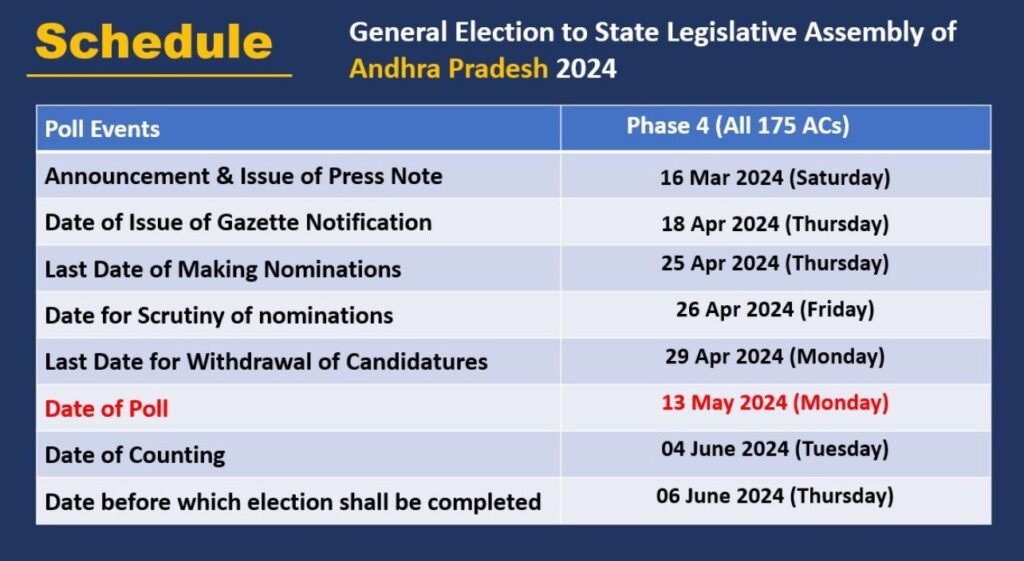 Schedule

General Election to State Legislative Assembly of Andhra Pradesh 2024

| Poll Events | Phase 4 (All 175 ACs) |
|---|---|
| Announcement & Issue of Press Note | 16 Mar 2024 (Saturday) |
| Date of Issue of Gazette Notification | 18 Apr 2024 (Thursday) |
| Last Date of Making Nominations | 25 Apr 2024 (Thursday) |
| Date for Scrutiny of nominations | 26 Apr 2024 (Friday) |
| Last Date for Withdrawal of Candidatures | 29 Apr 2024 (Monday) |
| Date of Poll | 13 May 2024 (Monday) |
| Date of Counting | 04 June 2024 (Tuesday) |
| Date before which election shall be completed | 06 June 2024 (Thursday) |